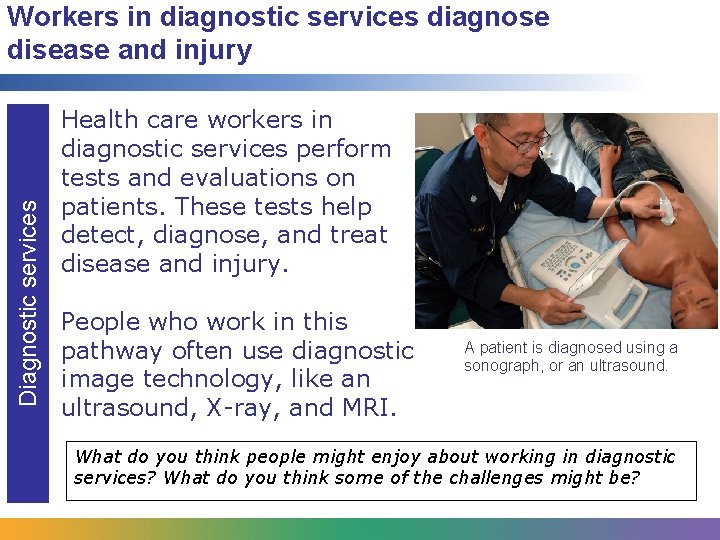 Workers in diagnostic services diagnose disease and injury

Diagnostic services

Health care workers in diagnostic services perform tests and evaluations on patients. These tests help detect, diagnose, and treat disease and injury.

People who work in this pathway often use diagnostic image technology, like an ultrasound, X-ray, and MRI.

A patient is diagnosed using a sonograph, or an ultrasound.

What do you think people might enjoy about working in diagnostic services? What do you think some of the challenges might be?